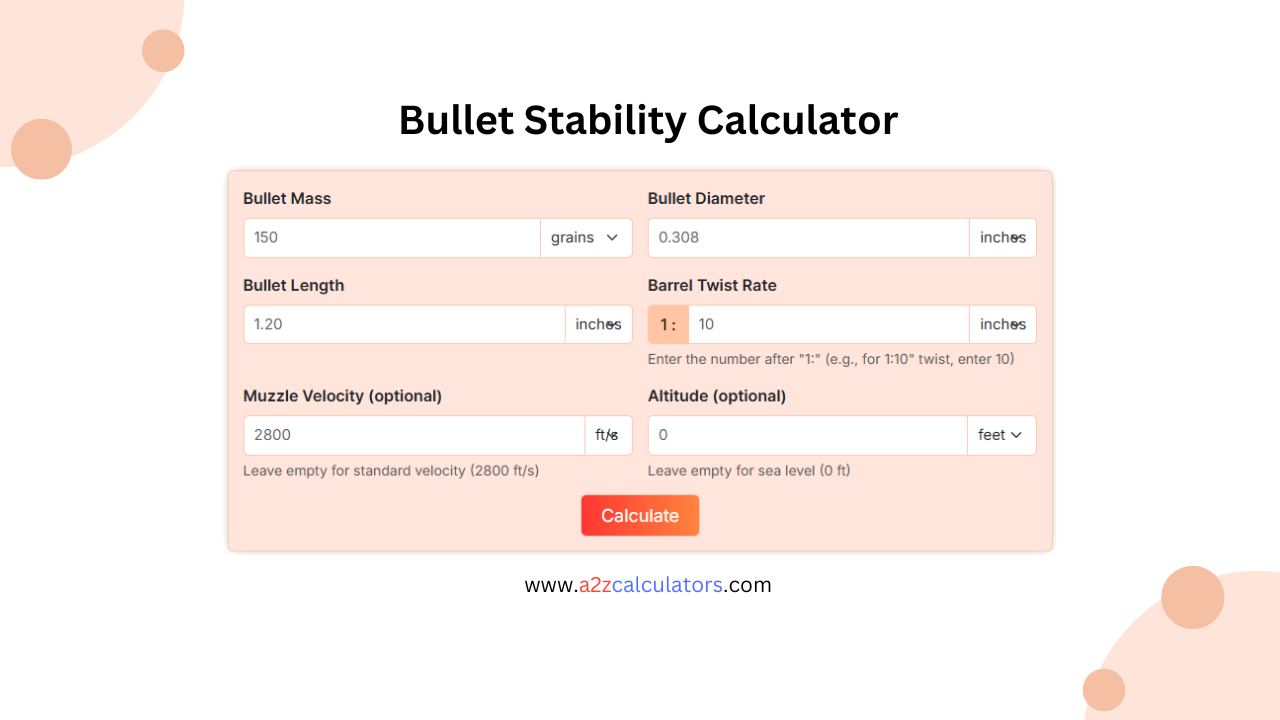 Bullet Stability Calculator

Bullet Mass
150 grains

Bullet Diameter
0.308 inches

Bullet Length
1.20 inches

Barrel Twist Rate
1 : 10 inches
Enter the number after "1:" (e.g., for 1:10" twist, enter 10)

Muzzle Velocity (optional)
2800 ft/s
Leave empty for standard velocity (2800 ft/s)

Altitude (optional)
0 feet
Leave empty for sea level (0 ft)

Calculate

www.a2zcalculators.com